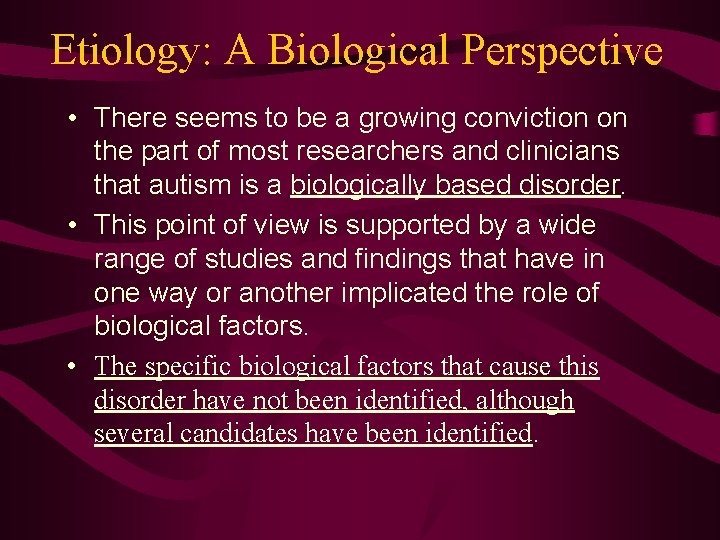 Etiology: A Biological Perspective

• There seems to be a growing conviction on the part of most researchers and clinicians that autism is a biologically based disorder.

• This point of view is supported by a wide range of studies and findings that have in one way or another implicated the role of biological factors.

• The specific biological factors that cause this disorder have not been identified, although several candidates have been identified.